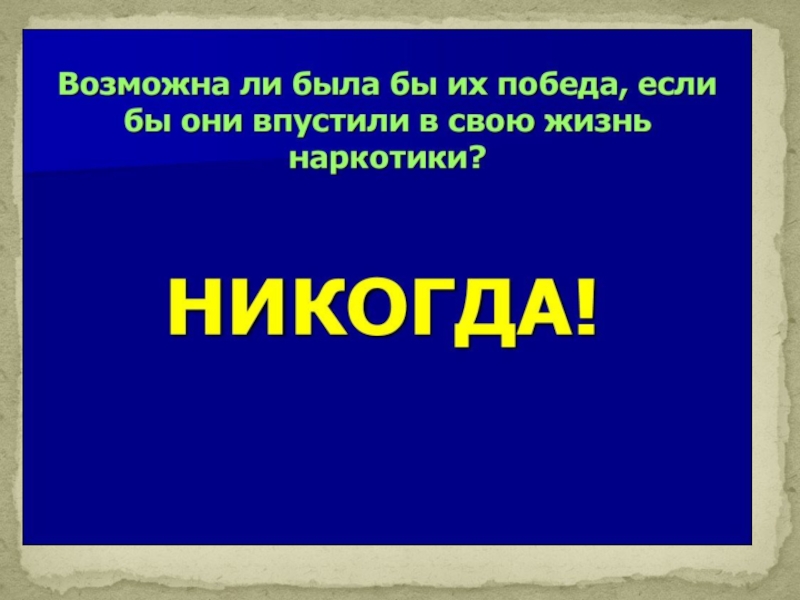 Возможна ли была бы их победа, если бы они впустили в свою жизнь наркотики?

НИКОГДА!